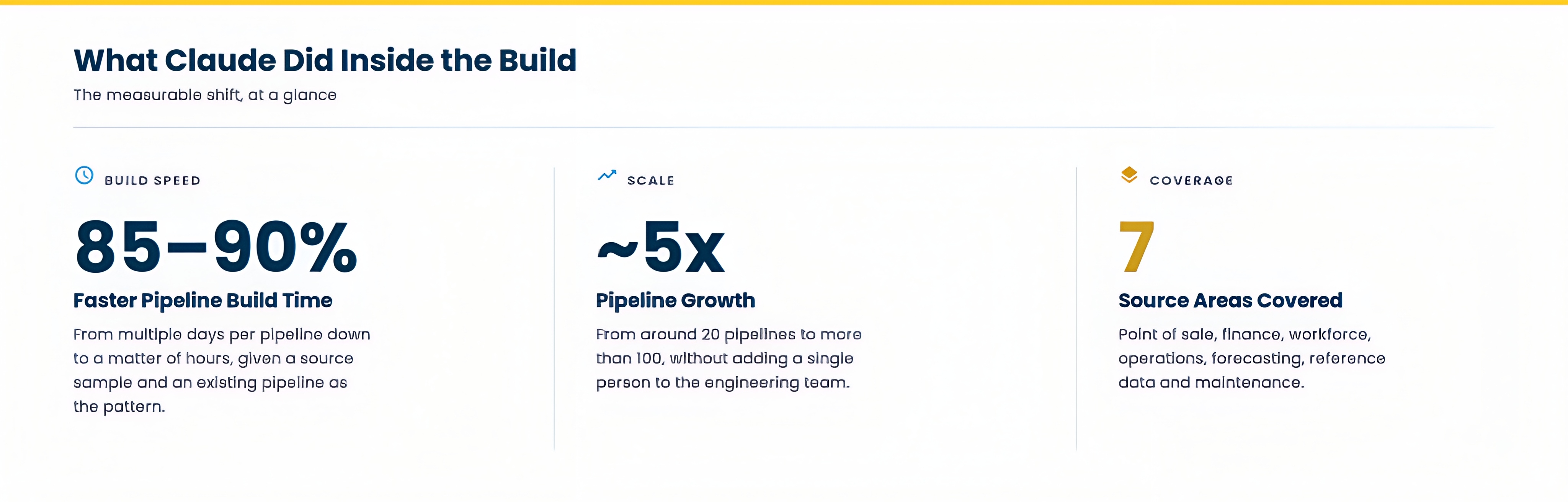 What Claude Did Inside the Build

The measurable shift, at a glance

BUILD SPEED

85–90%

Faster Pipeline Build Time

From multiple days per pipeline down to a matter of hours, given a source sample and an existing pipeline as the pattern.

SCALE

~5x

Pipeline Growth

From around 20 pipelines to more than 100, without adding a single person to the engineering team.

COVERAGE

7

Source Areas Covered

Point of sale, finance, workforce, operations, forecasting, reference data and maintenance.